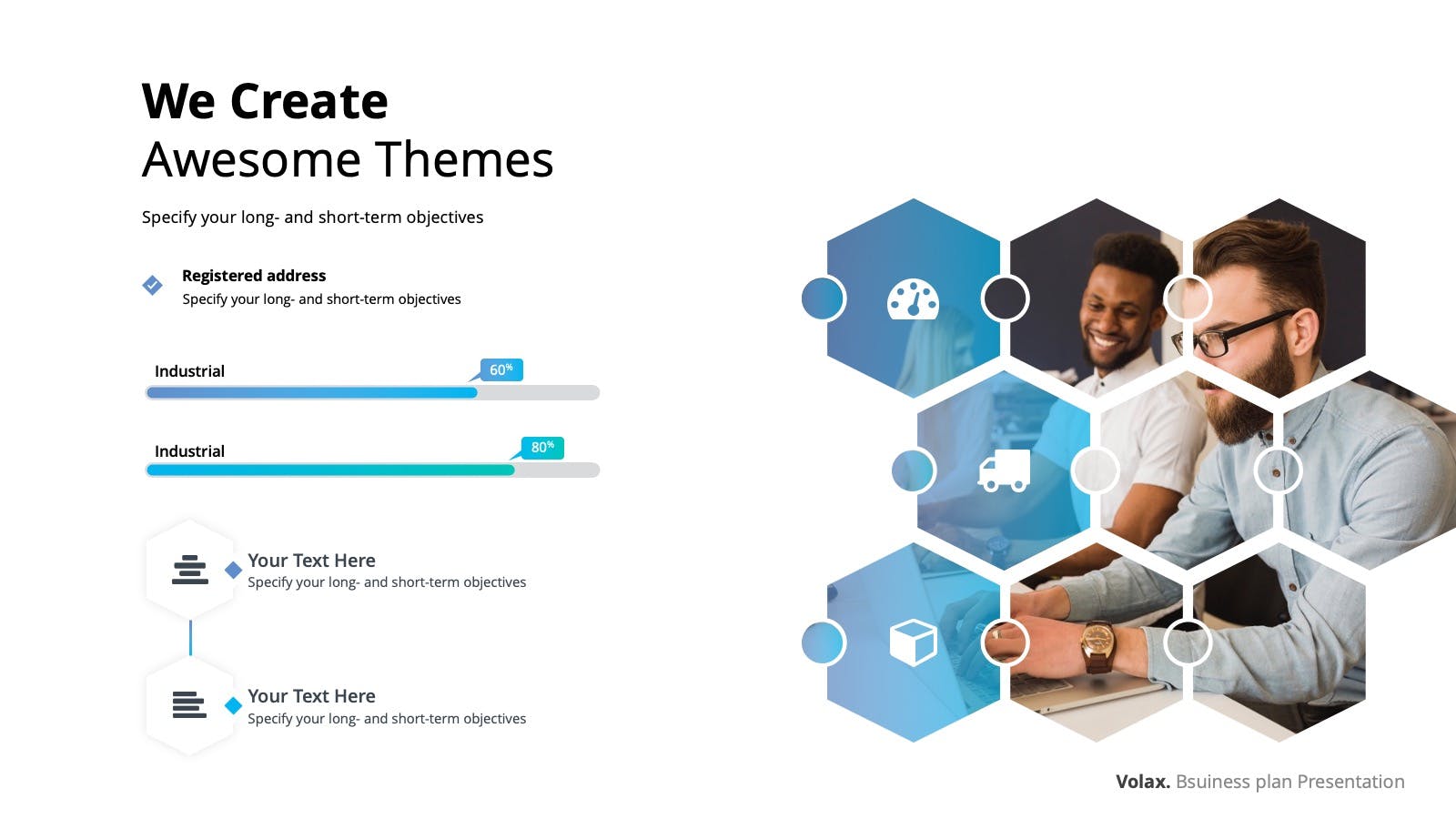 We Create
Awesome Themes

Specify your long- and short-term objectives

Registered address
Specify your long- and short-term objectives

Industrial
60%

Industrial
80%

Your Text Here
Specify your long- and short-term objectives

Your Text Here
Specify your long- and short-term objectives

Volax. Bsuiness plan Presentation